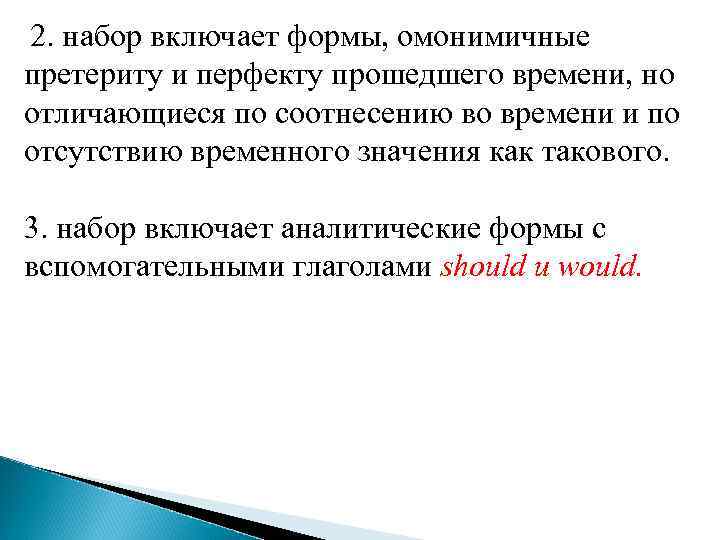 2. набор включает формы, омонимичные претериту и перфекту прошедшего времени, но отличающиеся по соотнесению во времени и по отсутствию временного значения как такового.

3. набор включает аналитические формы с вспомогательными глаголами should и would.